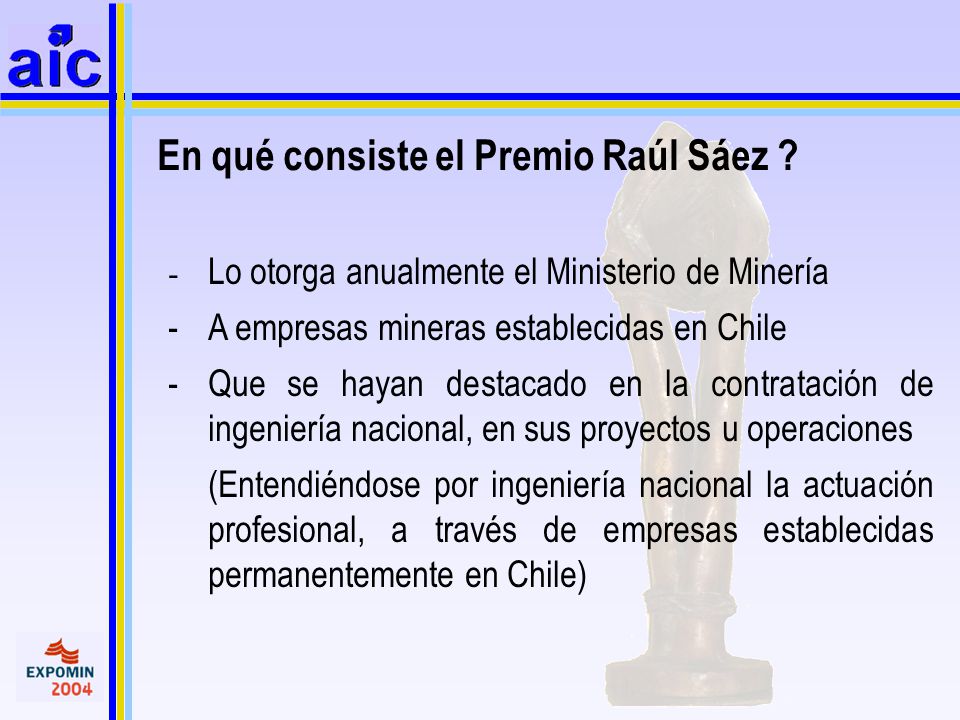 aic

En qué consiste el Premio Raúl Sáez ?

- Lo otorga anualmente el Ministerio de Minería
- A empresas mineras establecidas en Chile
- Que se hayan destacado en la contratación de ingeniería nacional, en sus proyectos u operaciones

(Entendiéndose por ingeniería nacional la actuación profesional, a través de empresas establecidas permanentemente en Chile)

EXPOMIN 2004